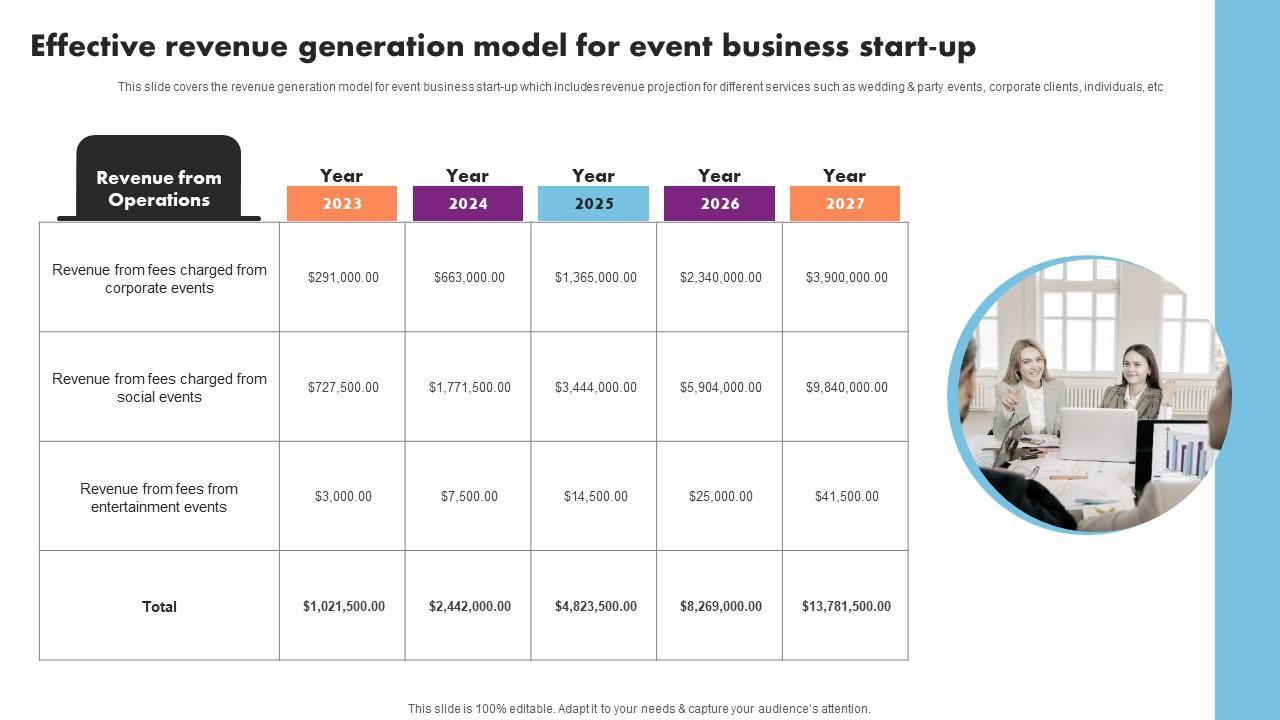 Effective revenue generation model for event business start-up

This slide covers the revenue generation model for event business start-up which includes revenue projection for different services such as wedding & party events, corporate clients, individuals, etc

| Revenue from Operations | Year 2023 | Year 2024 | Year 2025 | Year 2026 | Year 2027 |
|---|---|---|---|---|---|
| Revenue from fees charged from corporate events | $291,000.00 | $663,000.00 | $1,365,000.00 | $2,340,000.00 | $3,900,000.00 |
| Revenue from fees charged from social events | $727,500.00 | $1,771,500.00 | $3,444,000.00 | $5,904,000.00 | $9,840,000.00 |
| Revenue from fees from entertainment events | $3,000.00 | $7,500.00 | $14,500.00 | $25,000.00 | $41,500.00 |
| Total | $1,021,500.00 | $2,442,000.00 | $4,823,500.00 | $8,269,000.00 | $13,781,500.00 |

This slide is 100% editable. Adapt it to your needs & capture your audience's attention.